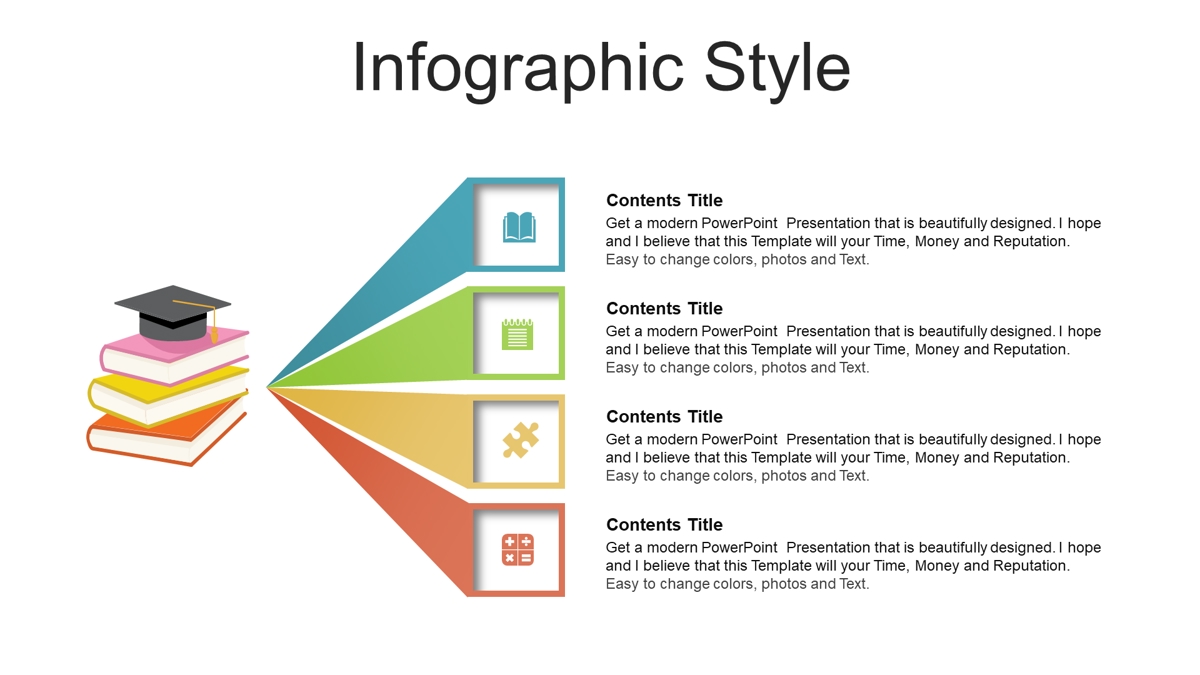 Infographic Style

Contents Title
Get a modern PowerPoint Presentation that is beautifully designed. I hope and I believe that this Template will your Time, Money and Reputation. Easy to change colors, photos and Text.

Contents Title
Get a modern PowerPoint Presentation that is beautifully designed. I hope and I believe that this Template will your Time, Money and Reputation. Easy to change colors, photos and Text.

Contents Title
Get a modern PowerPoint Presentation that is beautifully designed. I hope and I believe that this Template will your Time, Money and Reputation. Easy to change colors, photos and Text.

Contents Title
Get a modern PowerPoint Presentation that is beautifully designed. I hope and I believe that this Template will your Time, Money and Reputation. Easy to change colors, photos and Text.